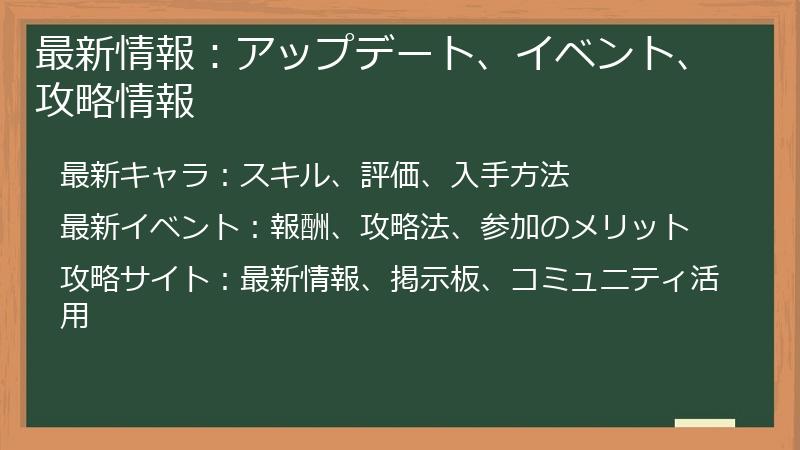 最新情報：アップデート、イベント、攻略情報

最新キャラ：スキル、評価、入手方法

最新イベント：報酬、攻略法、参加のメリット

攻略サイト：最新情報、掲示板、コミュニティ活用